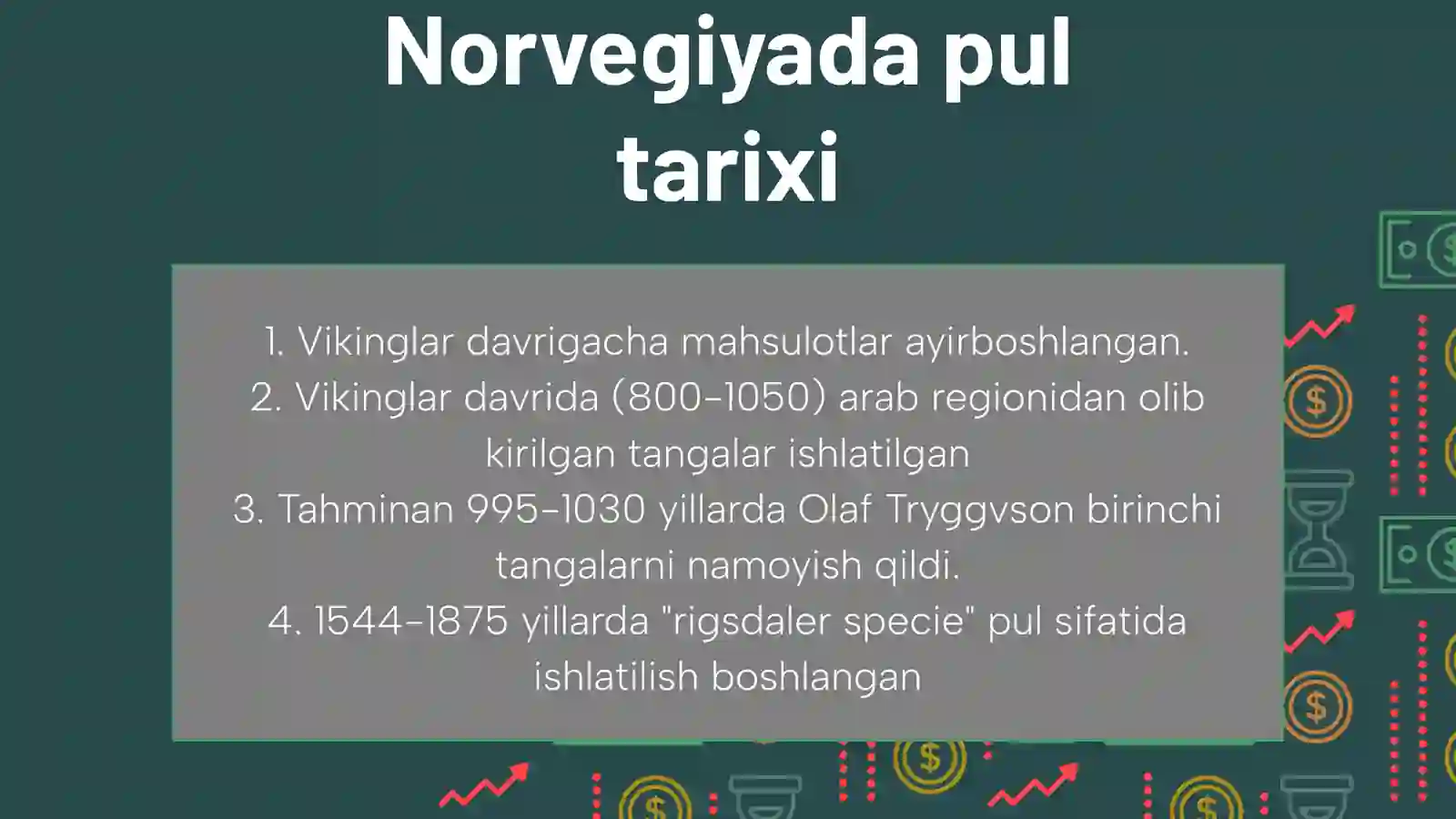 Norvegiyada pul tarixi

1. Vikinglar davrigacha mahsulotlar ayirboshlangan.
2. Vikinglar davrida (800-1050) arab regionidan olib kirilgan tangalar ishlatilgan
3. Tahminan 995-1030 yillarda Olaf Tryggvson birinchi tangalarni namoyish qildi.
4. 1544-1875 yillarda "rigsdaler specie" pul sifatida ishlatilish boshlangan